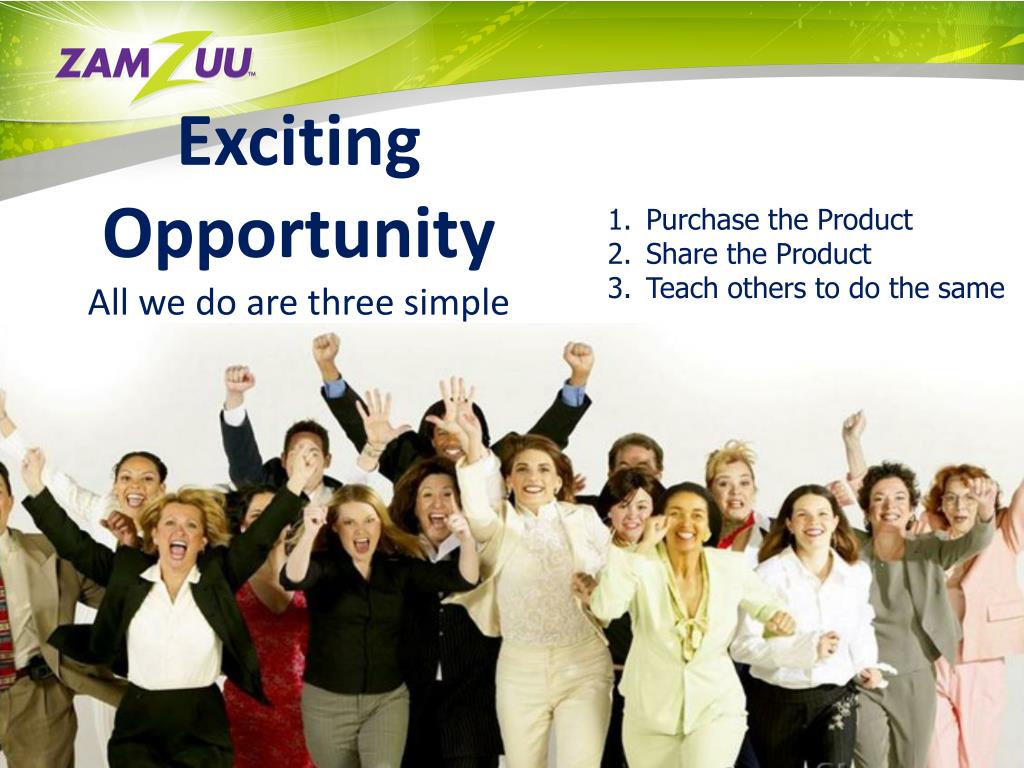 ZAMZUU™

Exciting Opportunity

All we do are three simple

1. Purchase the Product
2. Share the Product
3. Teach others to do the same